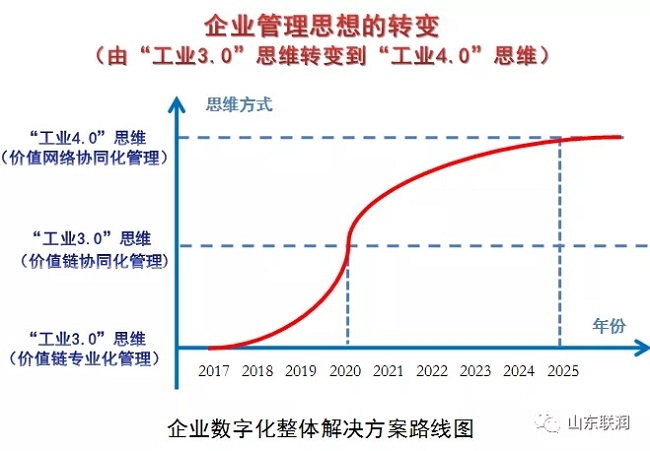 企业管理思想的转变
（由“工业3.0”思维转变到“工业4.0”思维）

思维方式

“工业4.0”思维
（价值网络协同化管理）

“工业3.0”思维
（价值链协同化管理）

“工业3.0”思维
（价值链专业化管理）

年份

2017 2018 2019 2020 2021 2022 2023 2024 2025

企业数字化整体解决方案路线图

山东联润